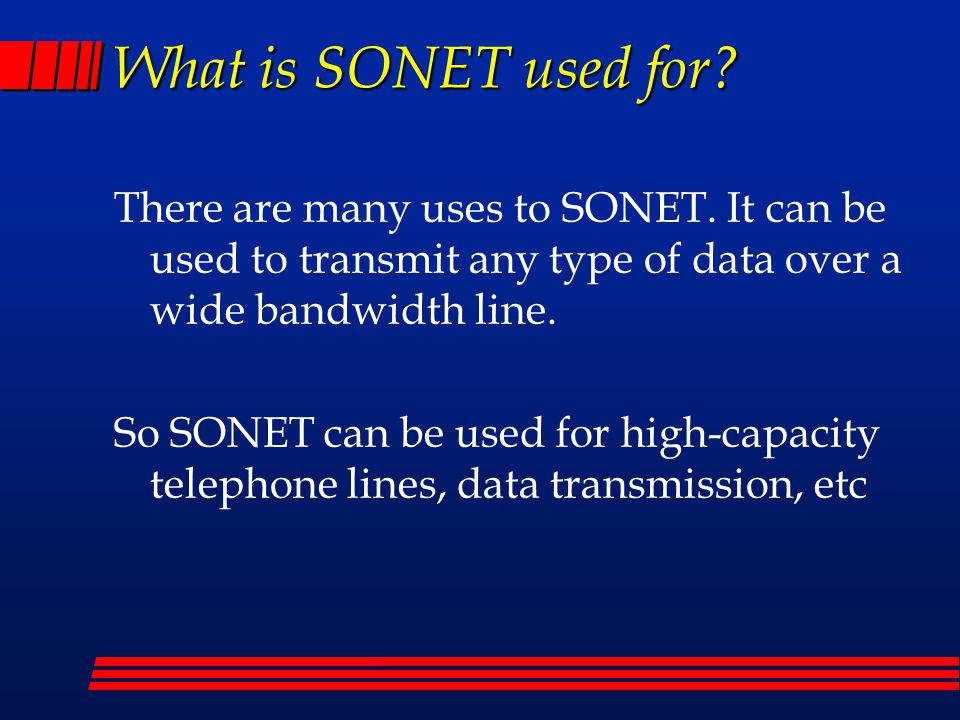 What is SONET used for?

There are many uses to SONET. It can be used to transmit any type of data over a wide bandwidth line.

So SONET can be used for high-capacity telephone lines, data transmission, etc